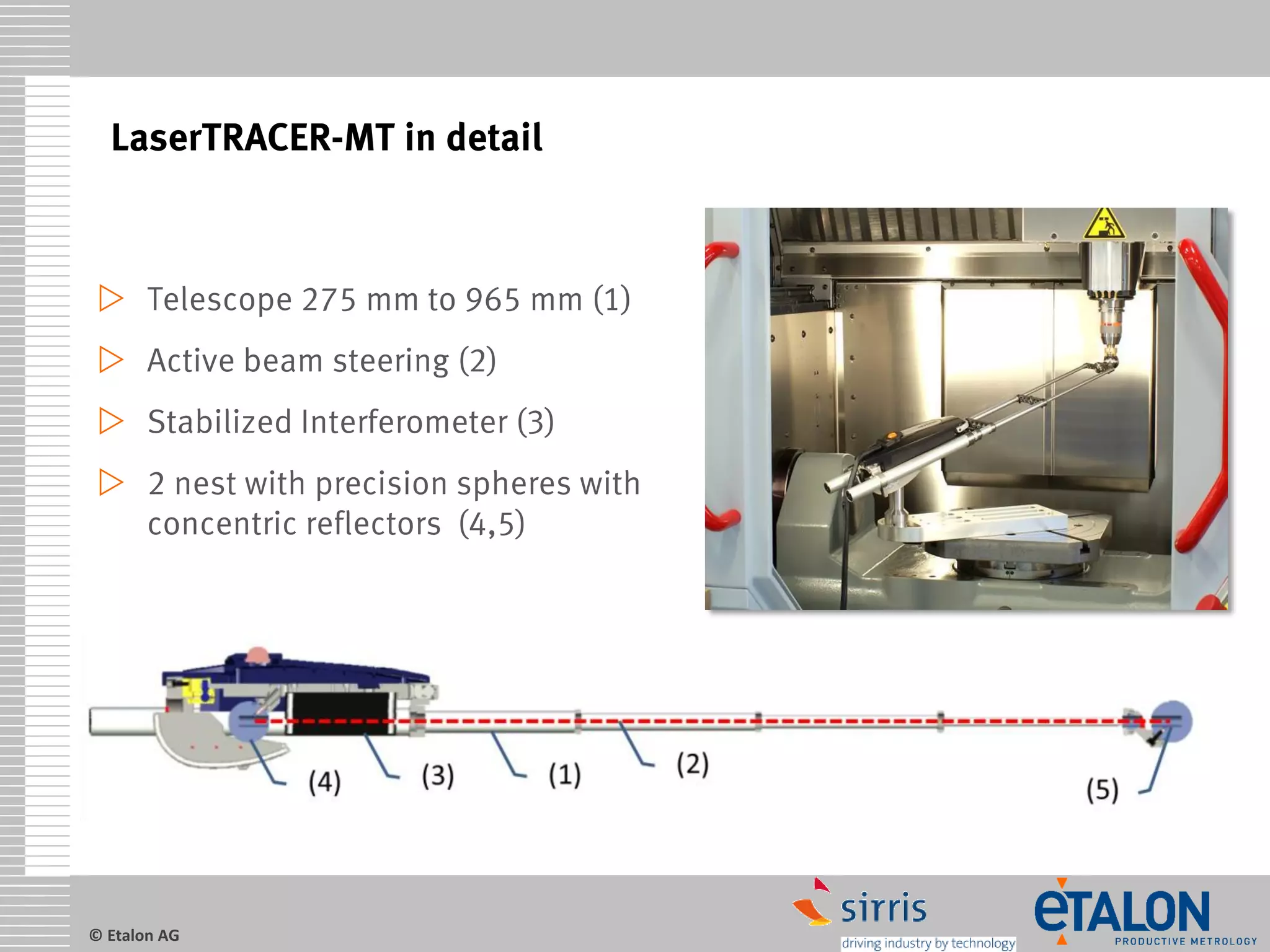 LaserTRACER-MT in detail

▷ Telescope 275 mm to 965 mm (1)

▷ Active beam steering (2)

▷ Stabilized Interferometer (3)

▷ 2 nest with precision spheres with concentric reflectors (4,5)

(4) (3) (1) (2) (5)

© Etalon AG

sirris
driving industry by technology

eTALON
PRODUCTIVE METROLOGY